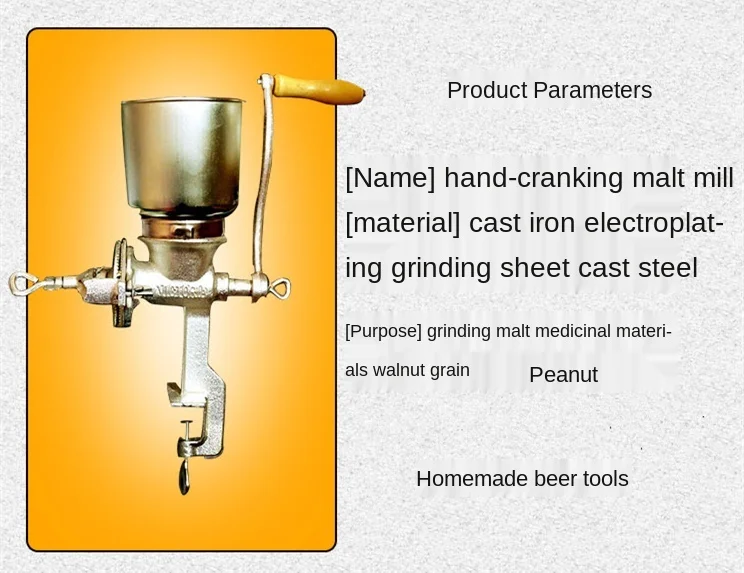 Product Parameters

[Name] hand-cranking malt mill [material] cast iron electroplating grinding sheet cast steel

[Purpose] grinding malt medicinal materials walnut grain Peanut

Homemade beer tools